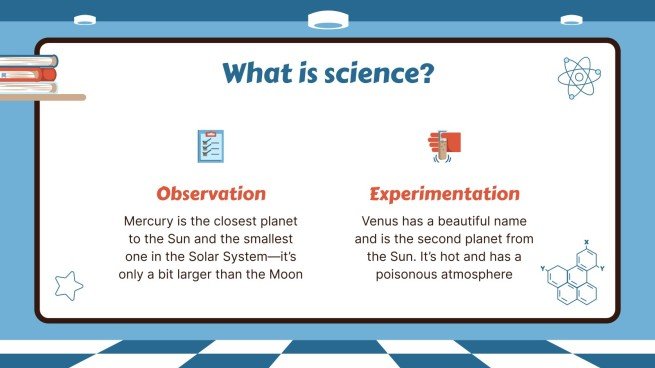 What is science?

Observation

Mercury is the closest planet to the Sun and the smallest one in the Solar System—it's only a bit larger than the Moon

Experimentation

Venus has a beautiful name and is the second planet from the Sun. It's hot and has a poisonous atmosphere

X
Y
Y